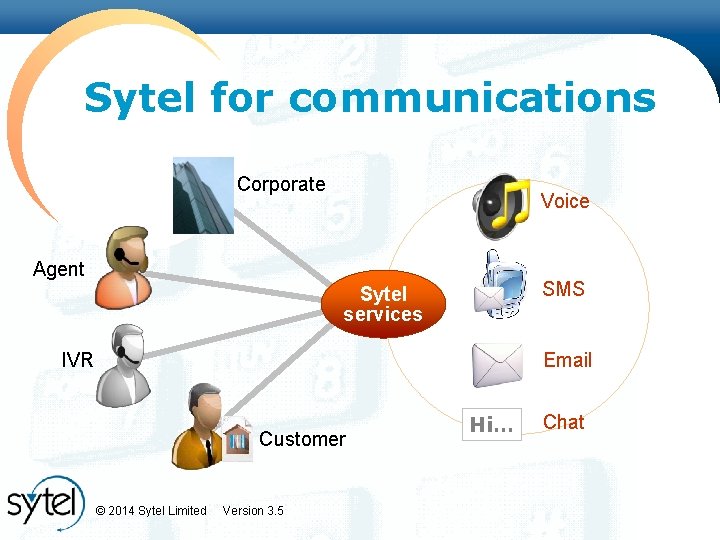 Sytel for communications

Corporate

Agent

IVR

Customer

Sytel services

Voice

SMS

Email

Hi...

Chat

sytel

© 2014 Sytel Limited Version 3.5